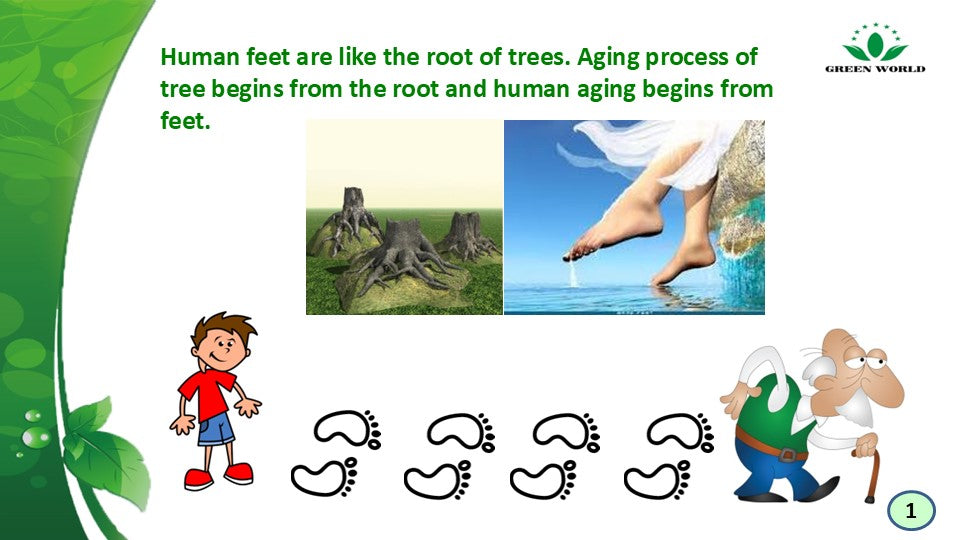 Human feet are like the root of trees. Aging process of tree begins from the root and human aging begins from feet.

GREEN WORLD

1